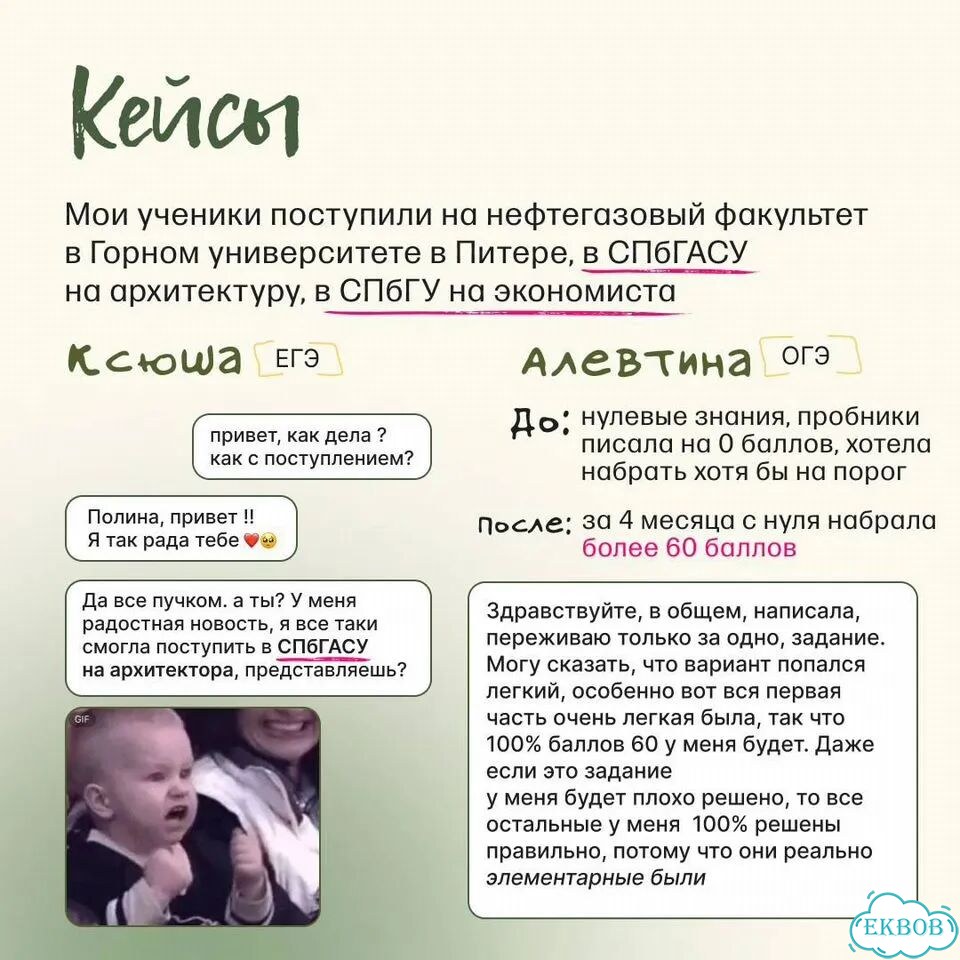 Кейсы

Мои ученики поступили на нефтегазовый факультет в Горном университете в Питере, в СПбГАСУ на архитектуру, в СПбГУ на экономиста

Ксюша ЕГЭ

привет, как дела ? как с поступлением?

Полина, привет !! Я так рада тебе ❤️🥺

Да все пучком. а ты? У меня радостная новость, я все таки смогла поступить в СПбГАСУ на архитектора, представляешь?

GIF

Алевтина ОГЭ

До: нулевые знания, пробники писала на 0 баллов, хотела набрать хотя бы на порог

После: за 4 месяца с нуля набрала более 60 баллов

Здравствуйте, в общем, написала, переживаю только за одно, задание. Могу сказать, что вариант попался легкий, особенно вот вся первая часть очень легкая была, так что 100% баллов 60 у меня будет. Даже если это задание
у меня будет плохо решено, то все остальные у меня 100% решены правильно, потому что они реально элементарные были

EKBOB